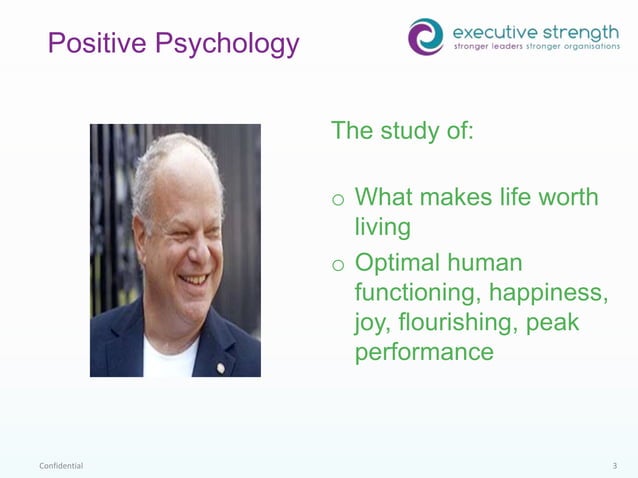 Positive Psychology

executive strength
stronger leaders stronger organisations

The study of:

o What makes life worth living
o Optimal human functioning, happiness, joy, flourishing, peak performance

Confidential

3